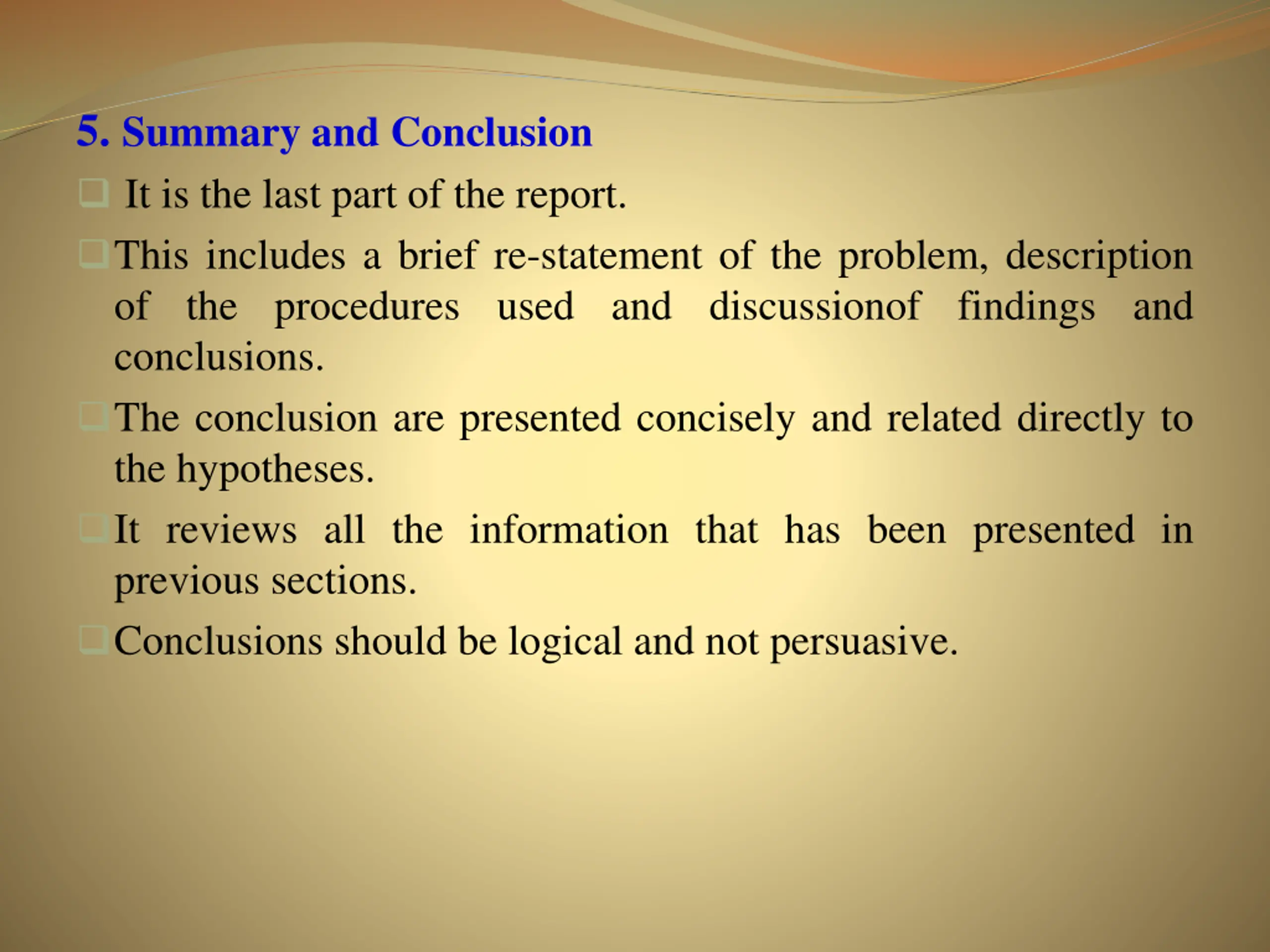 5. Summary and Conclusion

❑ It is the last part of the report.

❑ This includes a brief re-statement of the problem, description of the procedures used and discussionof findings and conclusions.

❑ The conclusion are presented concisely and related directly to the hypotheses.

❑ It reviews all the information that has been presented in previous sections.

❑ Conclusions should be logical and not persuasive.